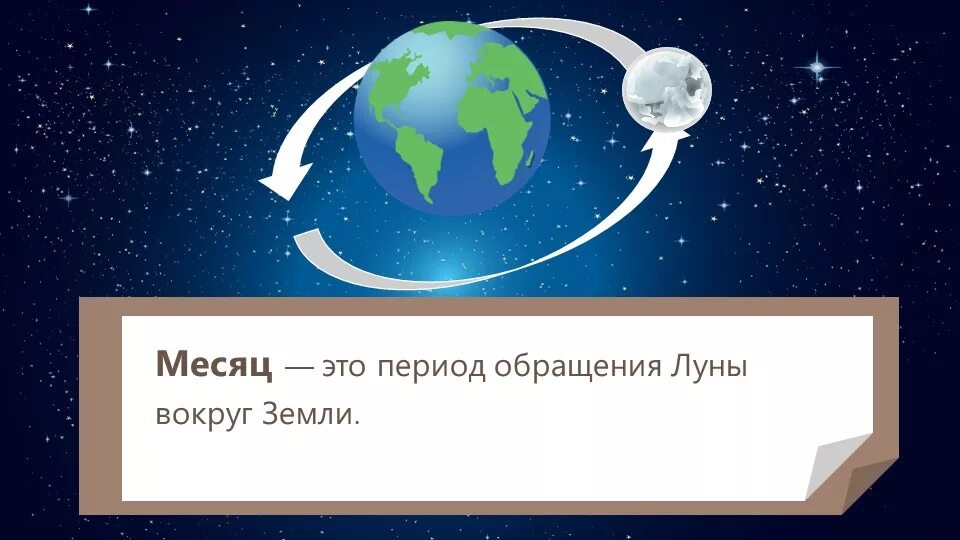 Месяц — это период обращения Луны вокруг Земли.